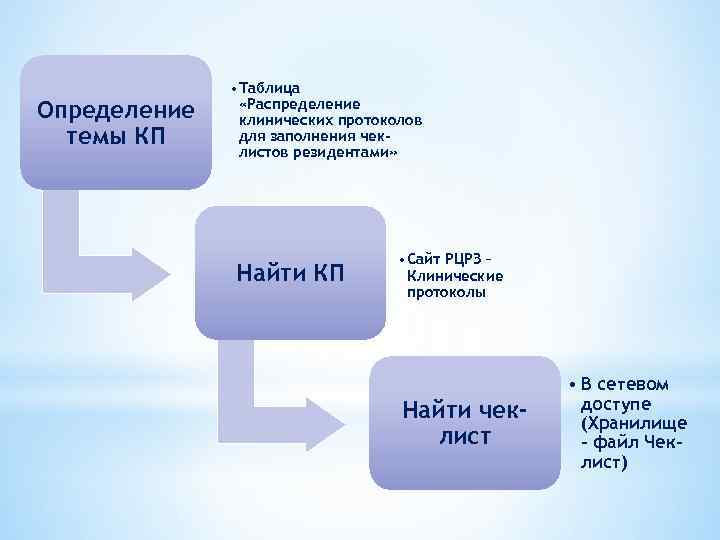 Определение темы КП

• Таблица «Распределение клинических протоколов для заполнения чек-листов резидентами»

Найти КП

• Сайт РЦРЗ – Клинические протоколы

Найти чек-лист

• В сетевом доступе (Хранилище – файл Чек-лист)